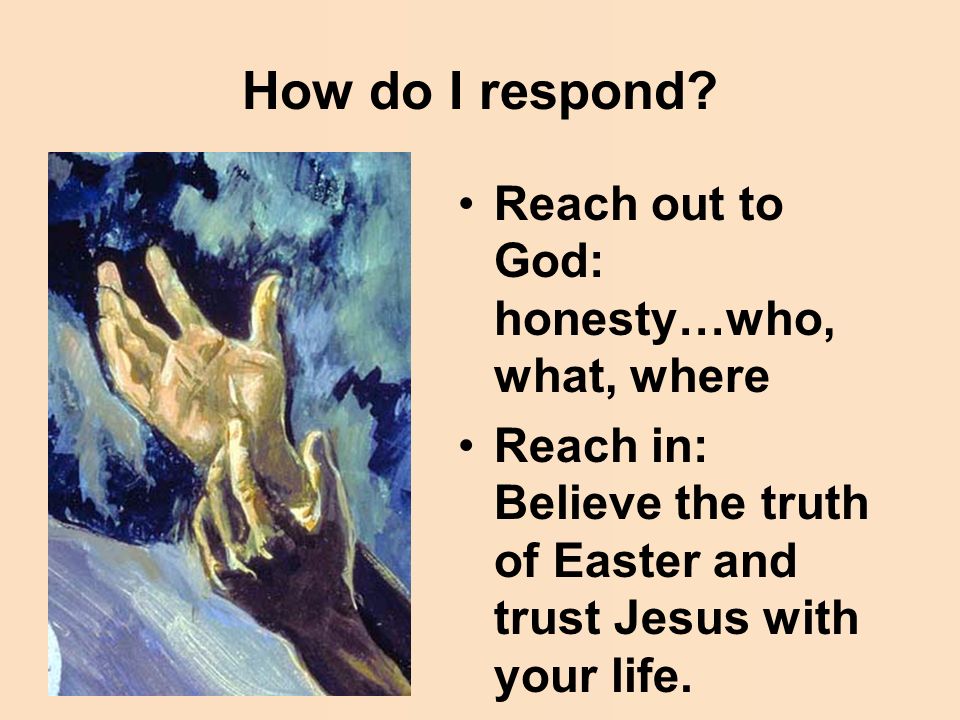 How do I respond?

• Reach out to God: honesty…who, what, where

• Reach in: Believe the truth of Easter and trust Jesus with your life.